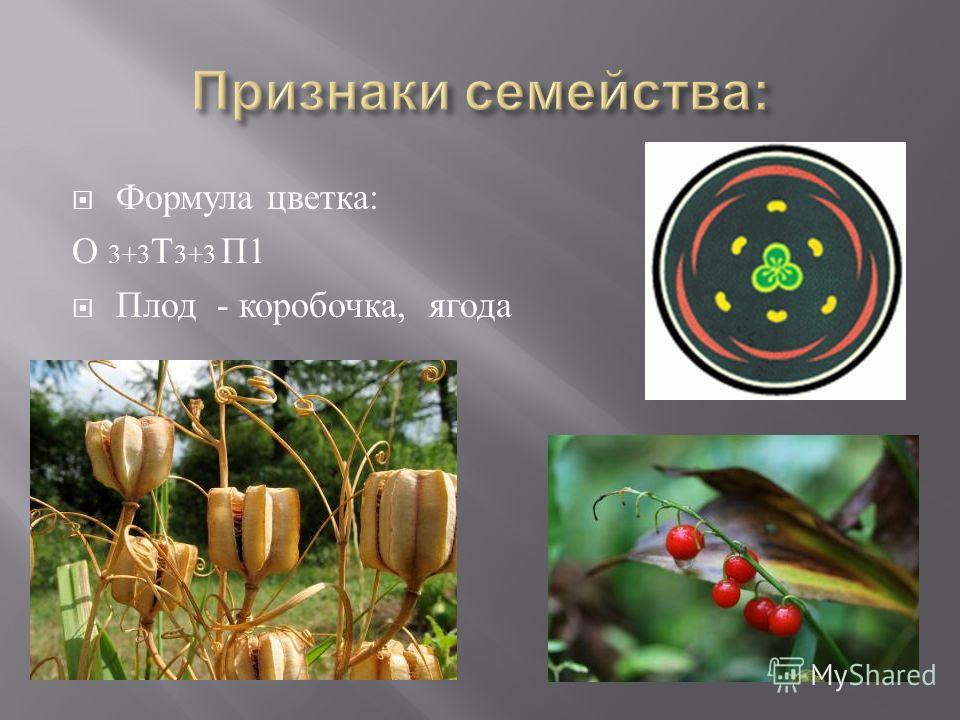 Признаки семейства:

Формула цветка:

О $_{3+3}$Т$_{3+3}$ П1

Плод - коробочка, ягода

MyShared